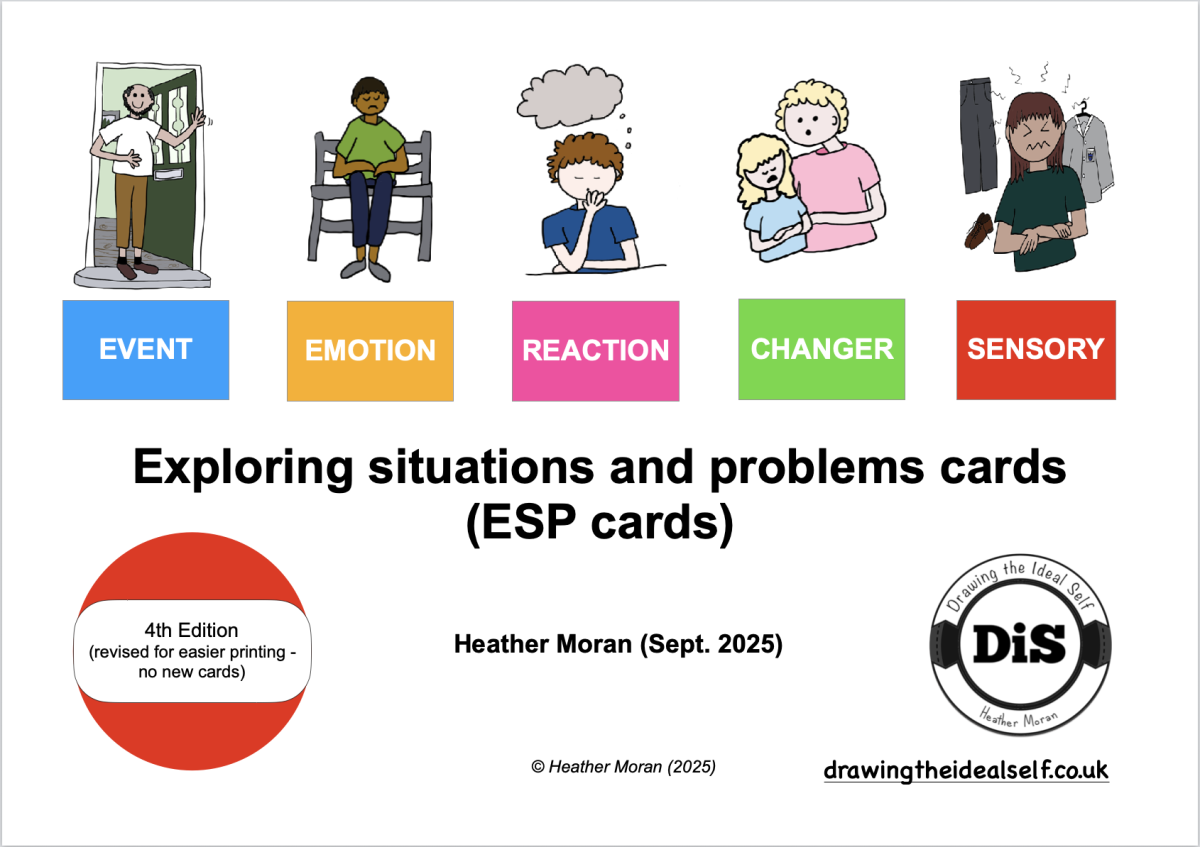 EVENT

EMOTION

REACTION

CHANGER

SENSORY

Exploring situations and problems cards
(ESP cards)

4th Edition
(revised for easier printing - no new cards)

Heather Moran (Sept. 2025)

Drawing the Ideal Self
DiS
Heather Moran

© Heather Moran (2025)

drawingtheidealself.co.uk